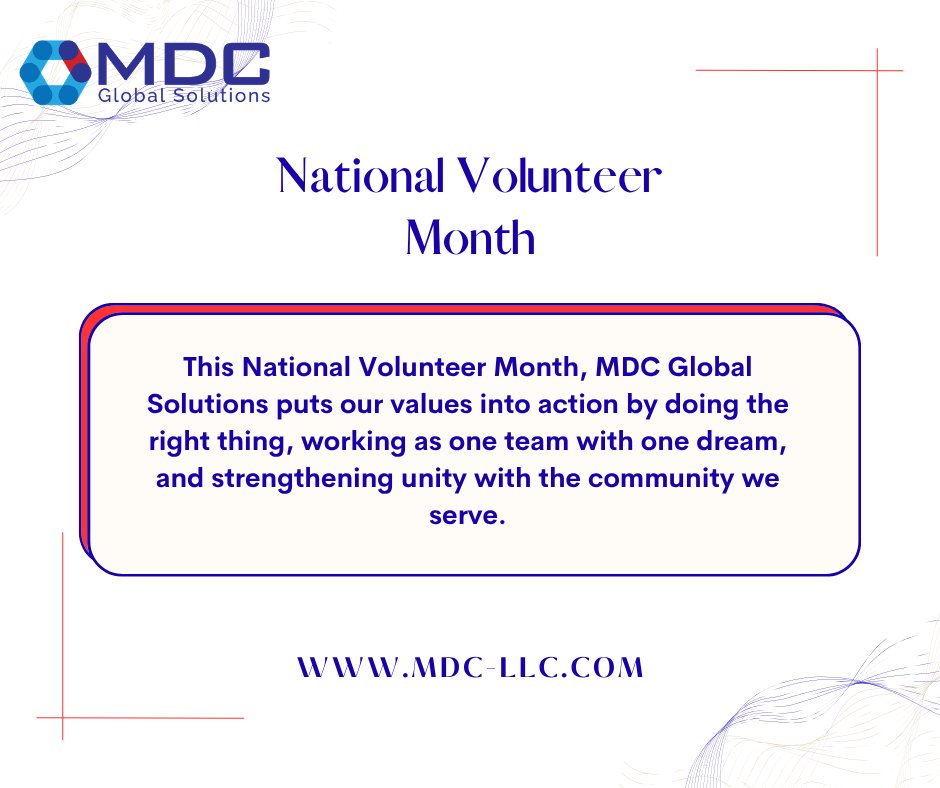 MDC
Global Solutions

National Volunteer Month

This National Volunteer Month, MDC Global Solutions puts our values into action by doing the right thing, working as one team with one dream, and strengthening unity with the community we serve.

WWW.MDC-LLC.COM